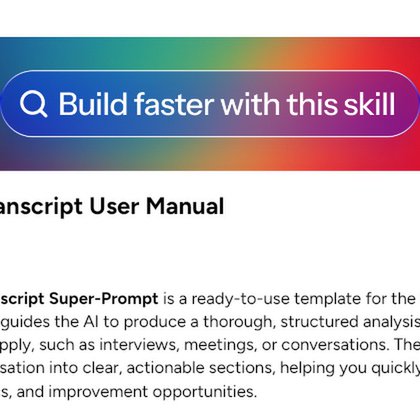 Build faster with this skill

anscript User Manual

script Super-Prompt is a ready-to-use template for the guides the AI to produce a thorough, structured analysis pply, such as interviews, meetings, or conversations. The sation into clear, actionable sections, helping you quickly s, and improvement opportunities.